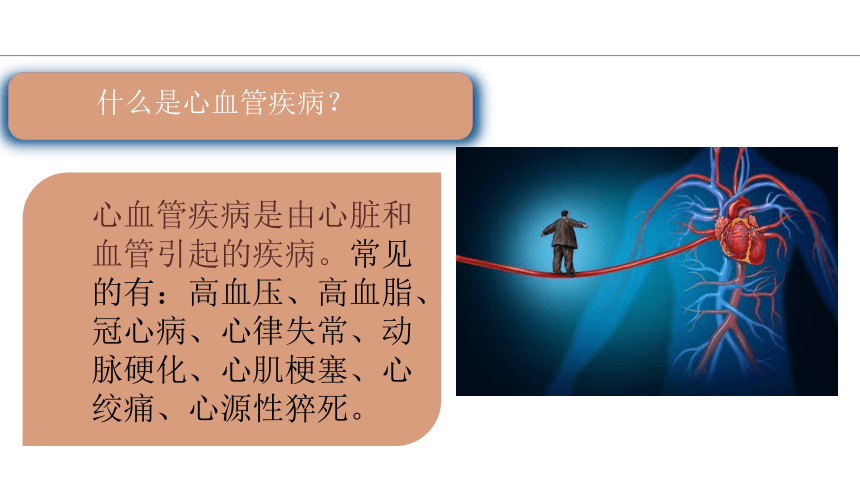 什么是心血管疾病？

心血管疾病是由心脏和血管引起的疾病。常见的有：高血压、高血脂、冠心病、心律失常、动脉硬化、心肌梗塞、心绞痛、心源性猝死。